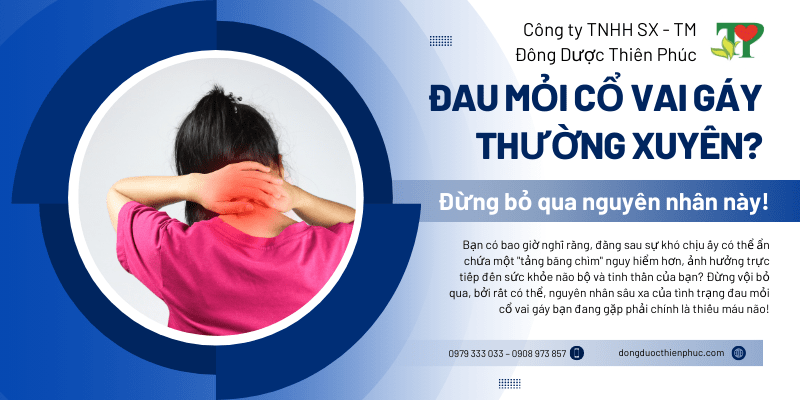 Công ty TNHH SX - TM
Đông Dược Thiên Phúc

ĐAU MỎI CỔ VAI GÁY THƯỜNG XUYÊN?

Đừng bỏ qua nguyên nhân này!

Bạn có bao giờ nghĩ rằng, đằng sau sự khó chịu ấy có thể ẩn chứa một "tảng băng chìm" nguy hiểm hơn, ảnh hưởng trực tiếp đến sức khỏe não bộ và tinh thần của bạn? Đừng vội bỏ qua, bởi rất có thể, nguyên nhân sâu xa của tình trạng đau mỏi cổ vai gáy bạn đang gặp phải chính là thiếu máu não!

0979 333 033 - 0908 973 857

dongduocthienphuc.com